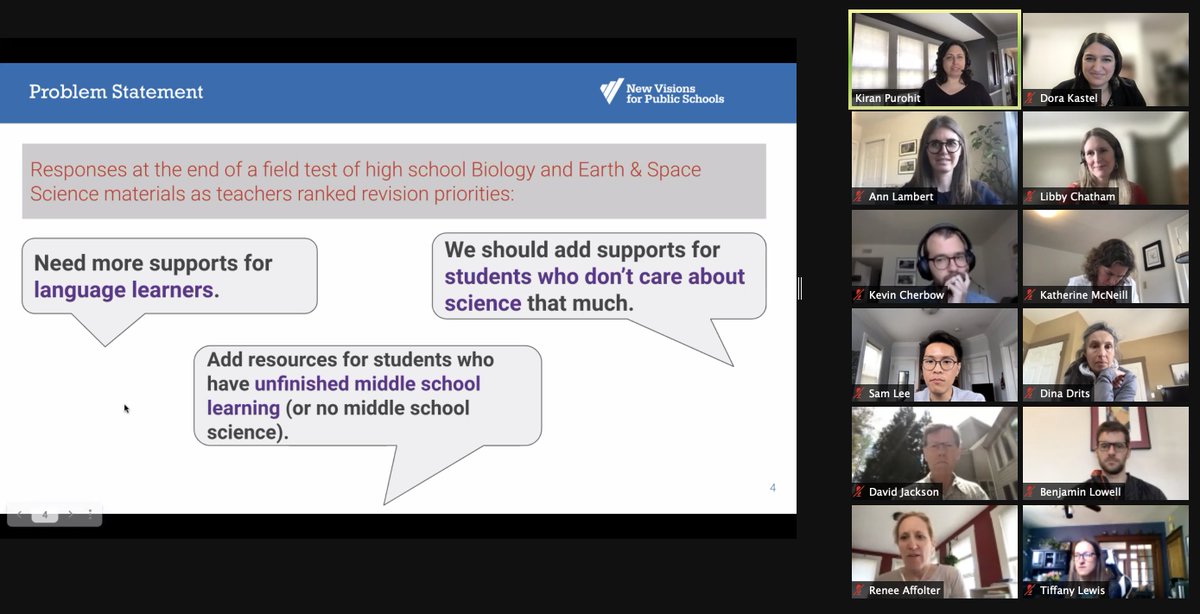 Problem Statement

New Visions for Public Schools

Responses at the end of a field test of high school Biology and Earth & Space Science materials as teachers ranked revision priorities:

Need more supports for language learners.

We should add supports for students who don't care about science that much.

Add resources for students who have unfinished middle school learning (or no middle school science).

4

4

Kiran Purohit
Dora Kastel
Ann Lambert
Libby Chatham
Kevin Cherbow
Katherine McNeill
Sam Lee
Dina Drits
David Jackson
Benjamin Lowell
Renee Affolter
Tiffany Lewis